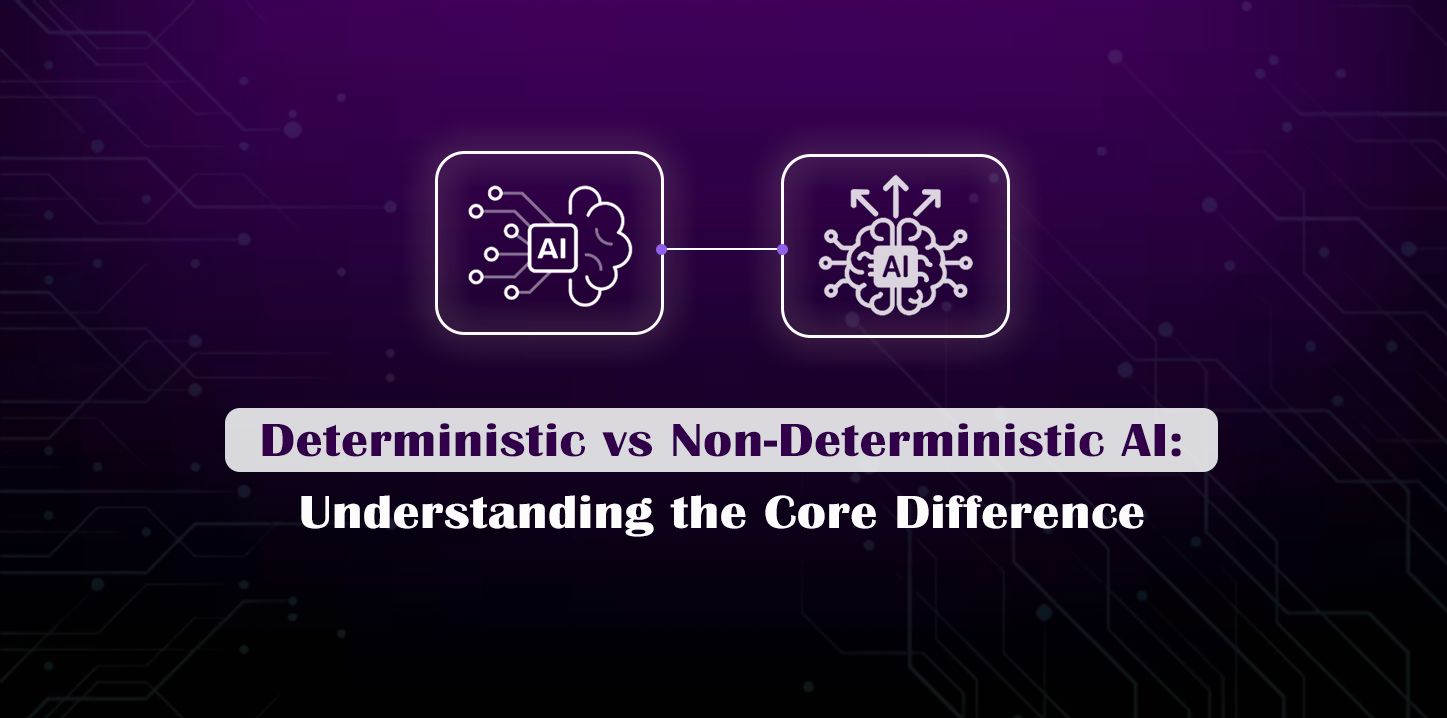 AI

AI

Deterministic vs Non-Deterministic AI:
Understanding the Core Difference